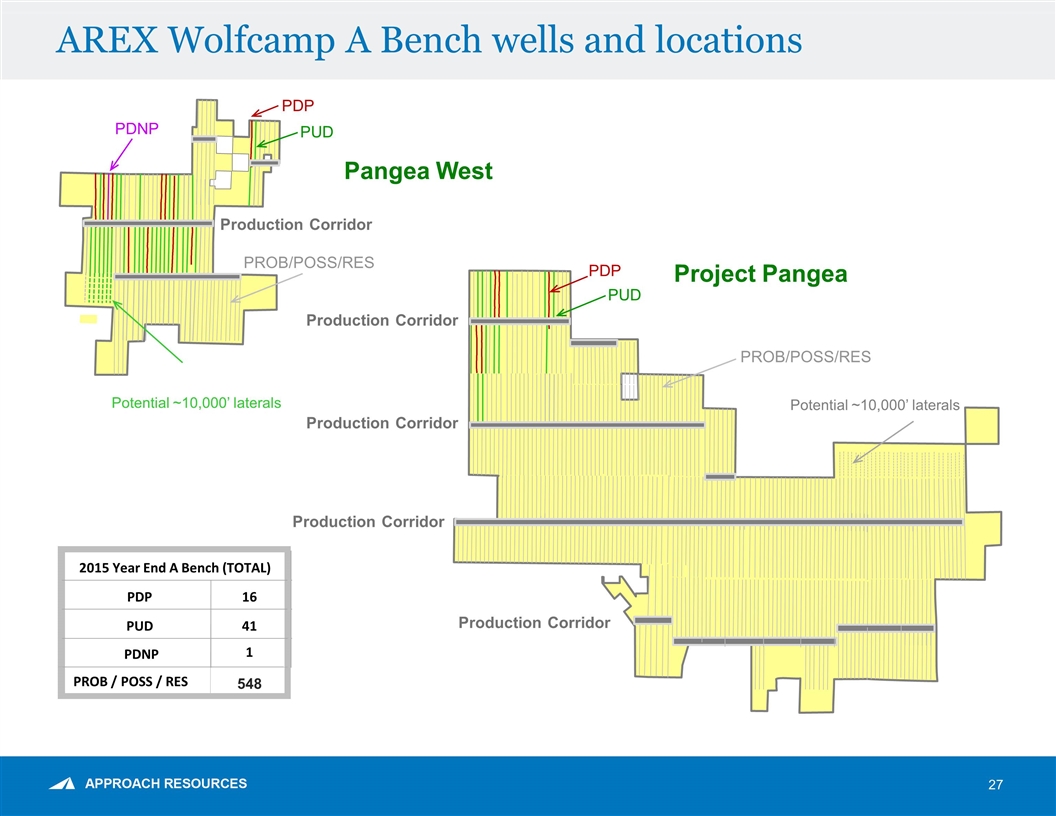 AREX Wolfcamp A Bench wells and locations

PDP

PDNP

PUD

Pangea West

Production Corridor

PROB/POSS/RES

Potential ~10,000' laterals

PDP

PUD

Project Pangea

Production Corridor

PROB/POSS/RES

Potential ~10,000' laterals

Production Corridor

Production Corridor

Production Corridor

| 2015 Year End A Bench (TOTAL) | |
|---|---|
| PDP | 16 |
| PUD | 41 |
| PDNP | 1 |
| PROB / POSS / RES | 548 |

APPROACH RESOURCES

27